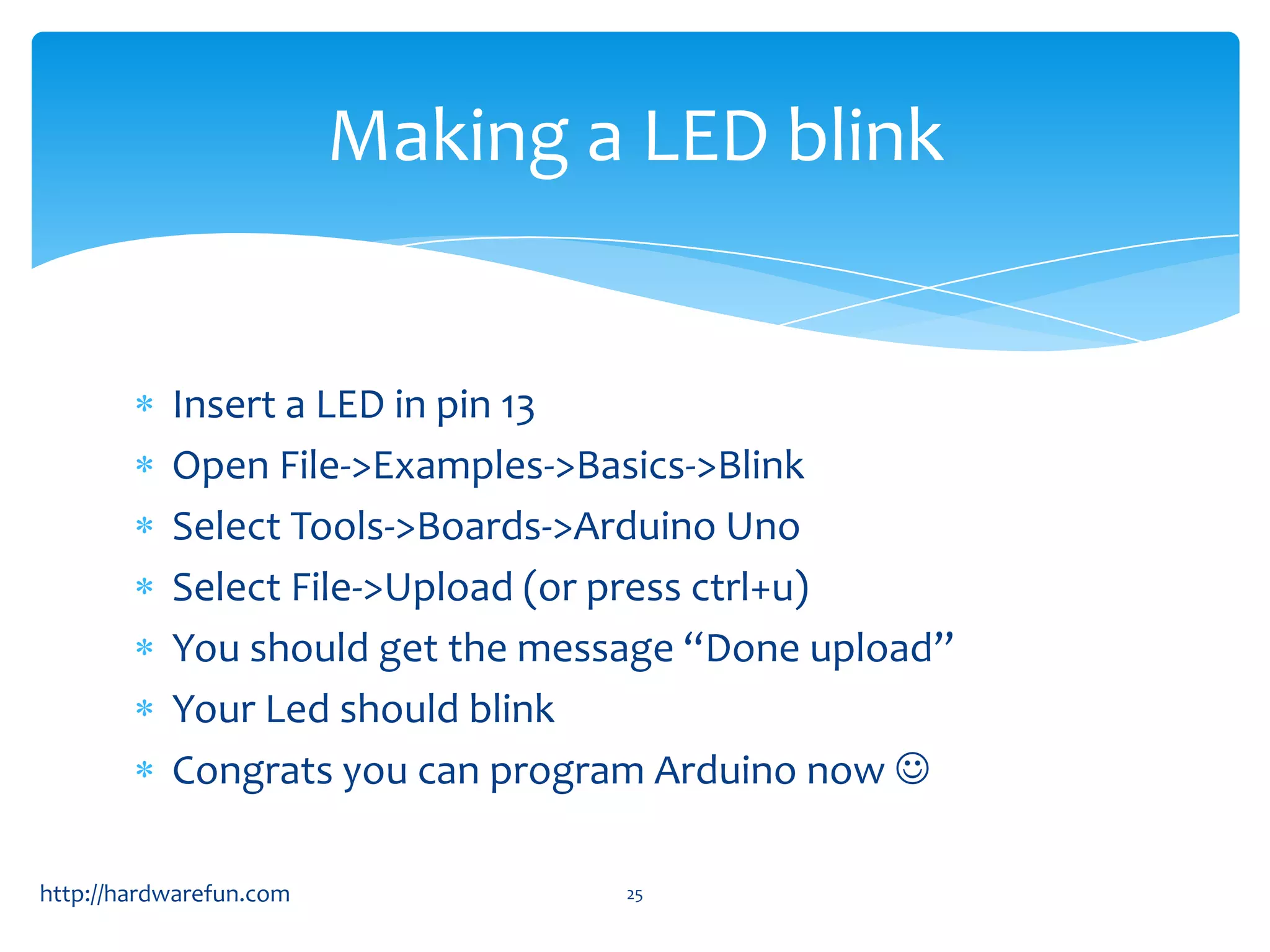 Making a LED blink

* Insert a LED in pin 13
* Open File->Examples->Basics->Blink
* Select Tools->Boards->Arduino Uno
* Select File->Upload (or press ctrl+u)
* You should get the message “Done upload”
* Your Led should blink
* Congrats you can program Arduino now ☺

http://hardwarefun.com

25